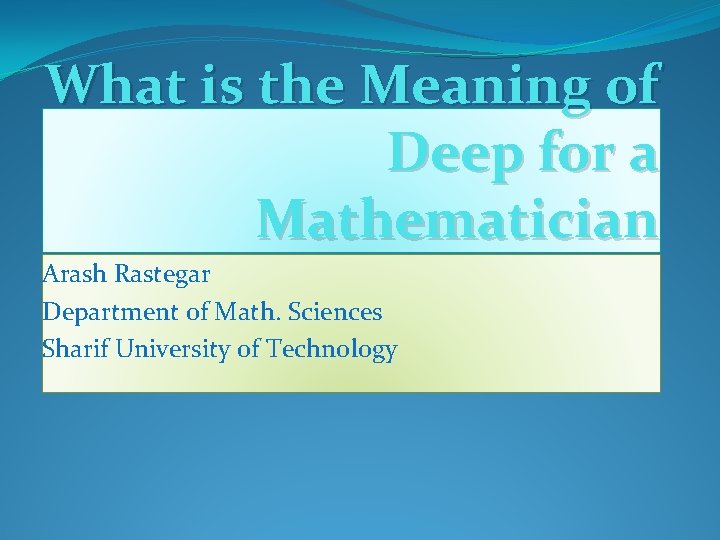 What is the Meaning of Deep for a Mathematician

Arash Rastegar
Department of Math. Sciences
Sharif University of Technology